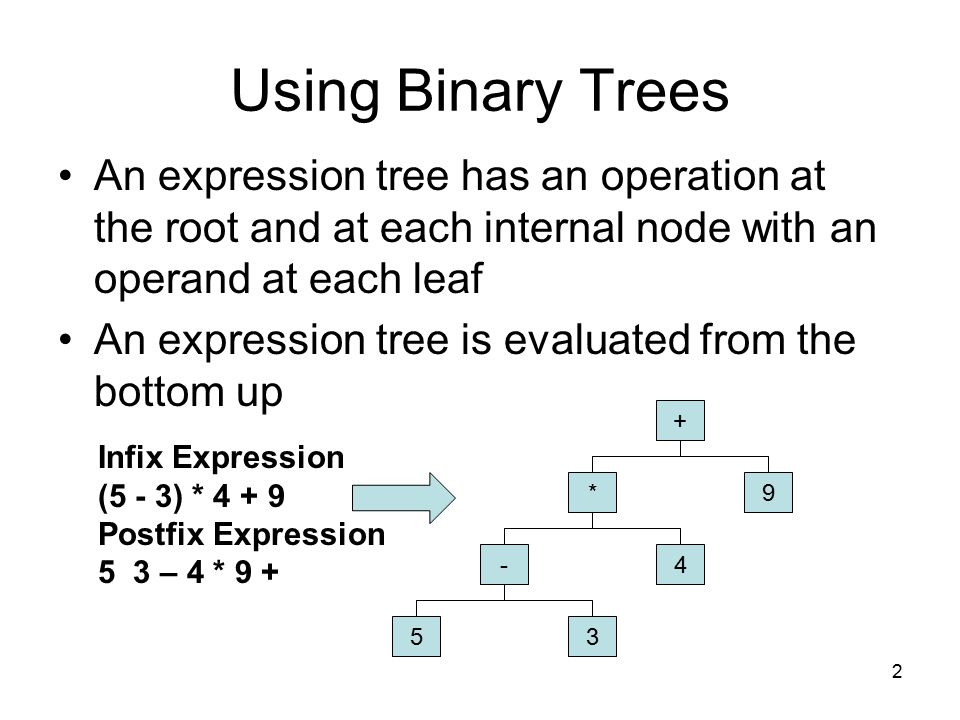 Using Binary Trees

• An expression tree has an operation at the root and at each internal node with an operand at each leaf

• An expression tree is evaluated from the bottom up

Infix Expression
(5 - 3) * 4 + 9
Postfix Expression
5 3 – 4 * 9 +

+
*
9
-
4
5
3

2